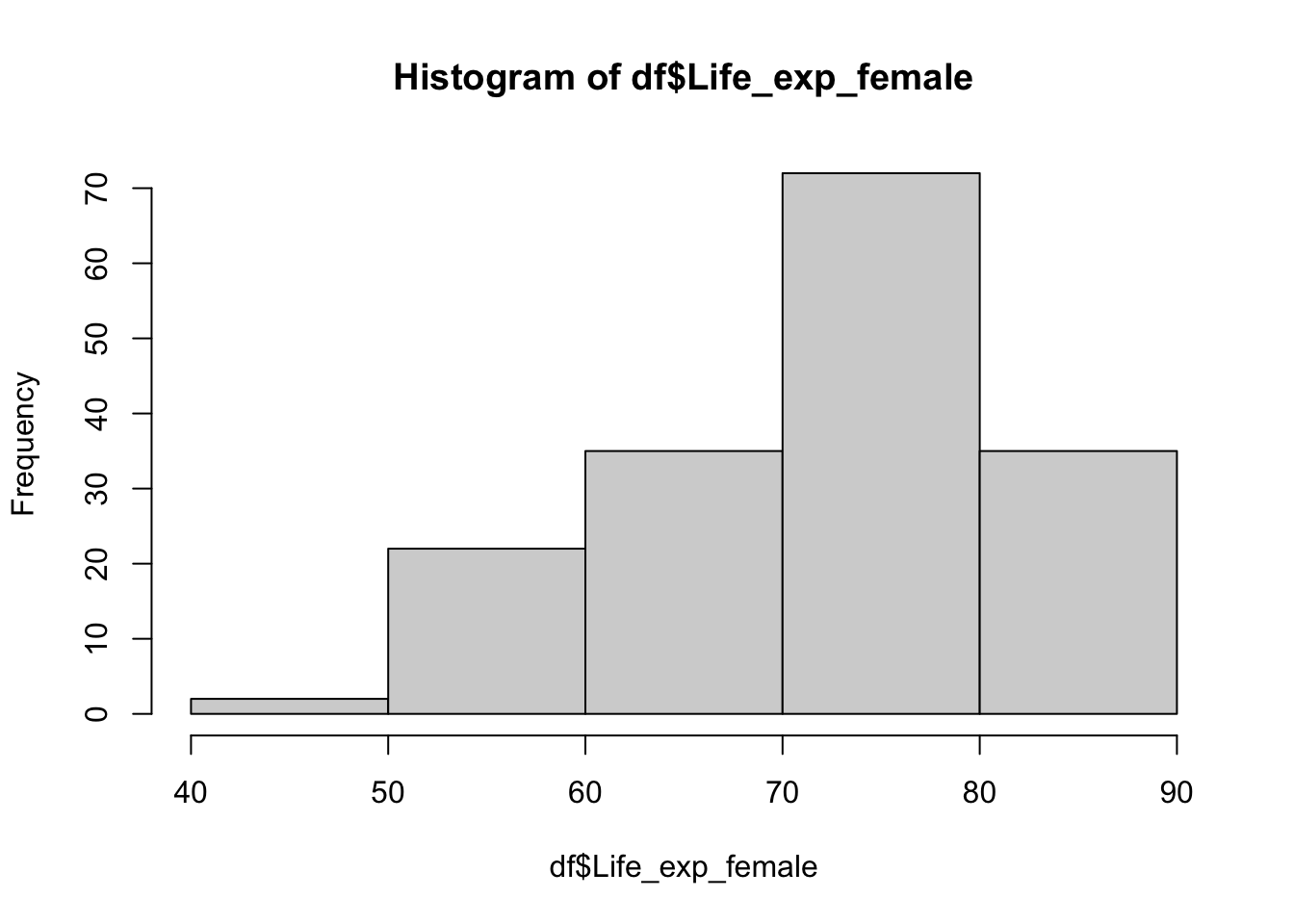 Histogram of df$Life_exp_female

Frequency

0
10
20
30
40
50
60
70

40
50
60
70
80
90

df$Life_exp_female